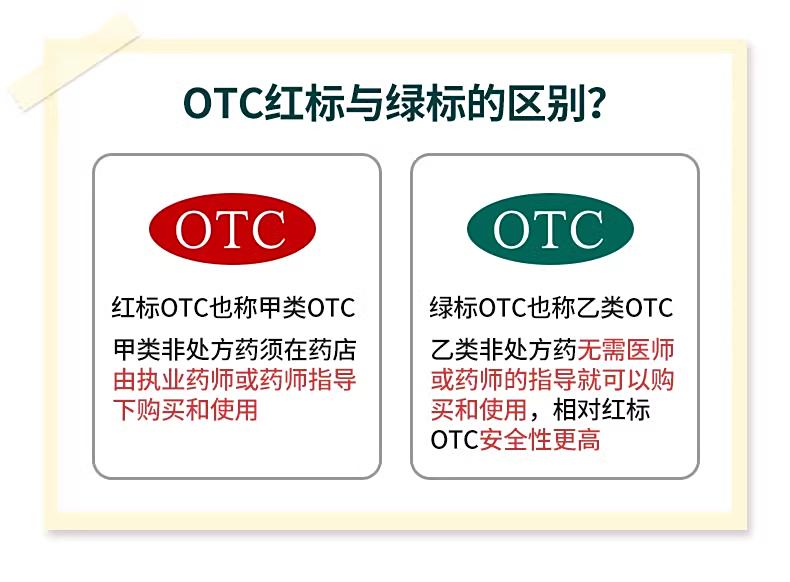 OTC红标与绿标的区别?

OTC

红标OTC也称甲类OTC

甲类非处方药须在药店由执业药师或药师指导下购买和使用

OTC

绿标OTC也称乙类OTC

乙类非处方药无需医师或药师的指导就可以购买和使用，相对红标OTC安全性更高